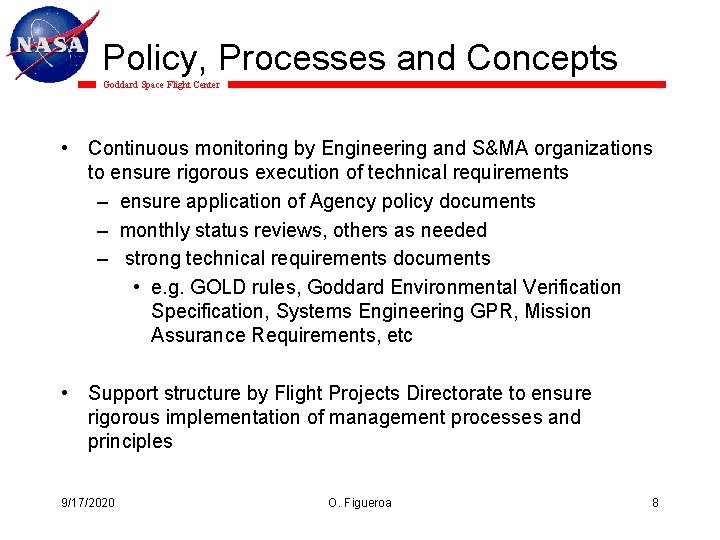 NASA

Policy, Processes and Concepts

Goddard Space Flight Center

• Continuous monitoring by Engineering and S&MA organizations to ensure rigorous execution of technical requirements
– ensure application of Agency policy documents
– monthly status reviews, others as needed
– strong technical requirements documents
• e.g. GOLD rules, Goddard Environmental Verification Specification, Systems Engineering GPR, Mission Assurance Requirements, etc

• Support structure by Flight Projects Directorate to ensure rigorous implementation of management processes and principles

9/17/2020 O. Figueroa 8